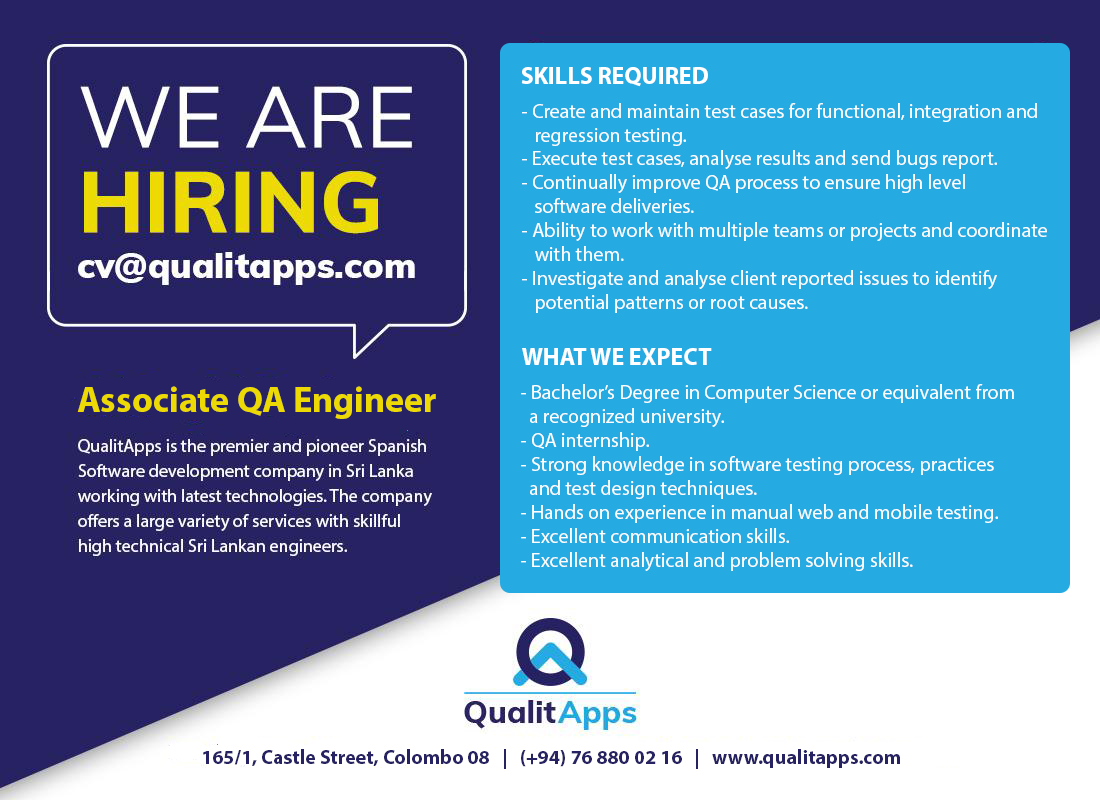 WE ARE
HIRING
cv@qualitapps.com

Associate QA Engineer

QualitApps is the premier and pioneer Spanish Software development company in Sri Lanka working with latest technologies. The company offers a large variety of services with skillful high technical Sri Lankan engineers.

SKILLS REQUIRED

- Create and maintain test cases for functional, integration and regression testing.
- Execute test cases, analyse results and send bugs report.
- Continually improve QA process to ensure high level software deliveries.
- Ability to work with multiple teams or projects and coordinate with them.
- Investigate and analyse client reported issues to identify potential patterns or root causes.

WHAT WE EXPECT

- Bachelor's Degree in Computer Science or equivalent from a recognized university.
- QA internship.
- Strong knowledge in software testing process, practices and test design techniques.
- Hands on experience in manual web and mobile testing.
- Excellent communication skills.
- Excellent analytical and problem solving skills.

QualitApps

165/1, Castle Street, Colombo 08 | (+94) 76 880 02 16 | www.qualitapps.com